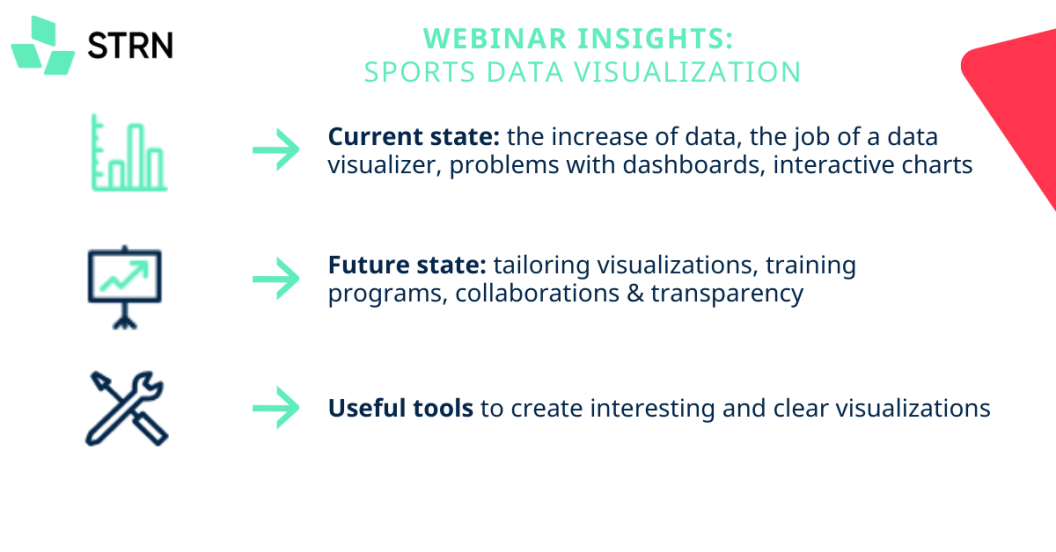 STRN

WEBINAR INSIGHTS:
SPORTS DATA VISUALIZATION

Current state: the increase of data, the job of a data visualizer, problems with dashboards, interactive charts

Future state: tailoring visualizations, training programs, collaborations & transparency

Useful tools to create interesting and clear visualizations